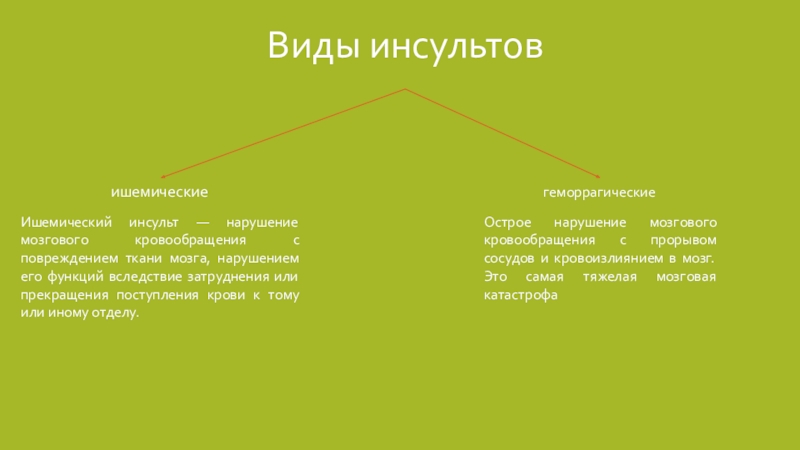 Виды инсультов

ишемические

Ишемический инсульт — нарушение мозгового кровообращения с повреждением ткани мозга, нарушением его функций вследствие затруднения или прекращения поступления крови к тому или иному отделу.

геморрагические

Острое нарушение мозгового кровообращения с прорывом сосудов и кровоизлиянием в мозг. Это самая тяжелая мозговая катастрофа